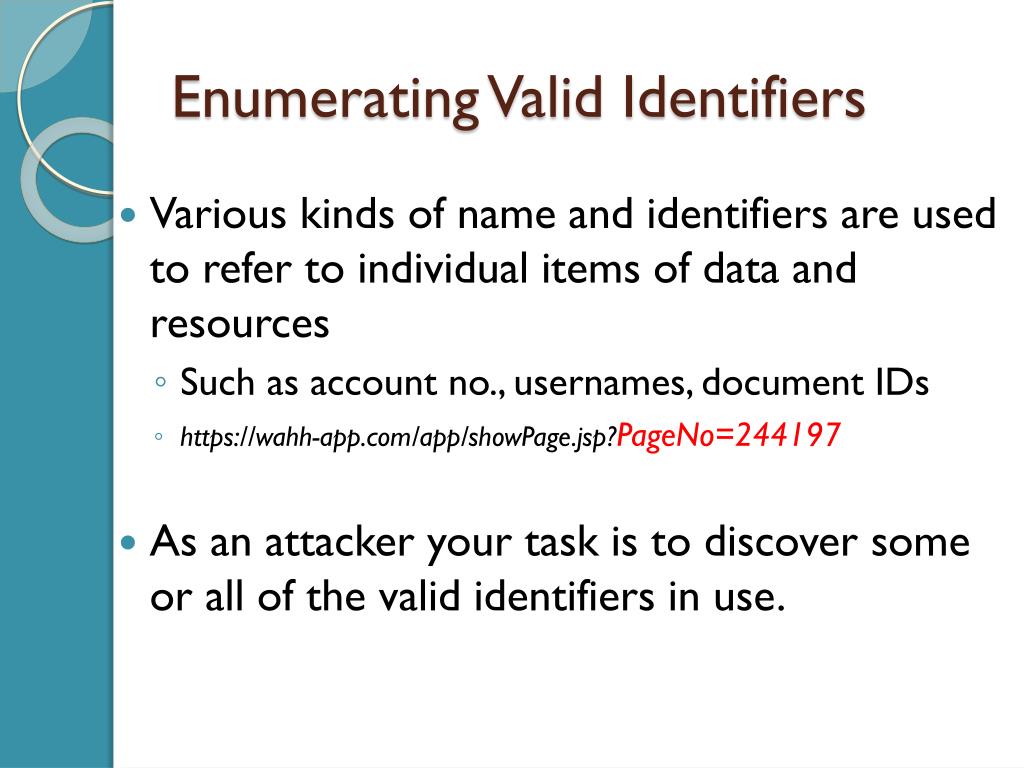 Enumerating Valid Identifiers

Various kinds of name and identifiers are used to refer to individual items of data and resources

Such as account no., usernames, document IDs

https://wahh-app.com/app/showPage.jsp?PageNo=244197

As an attacker your task is to discover some or all of the valid identifiers in use.